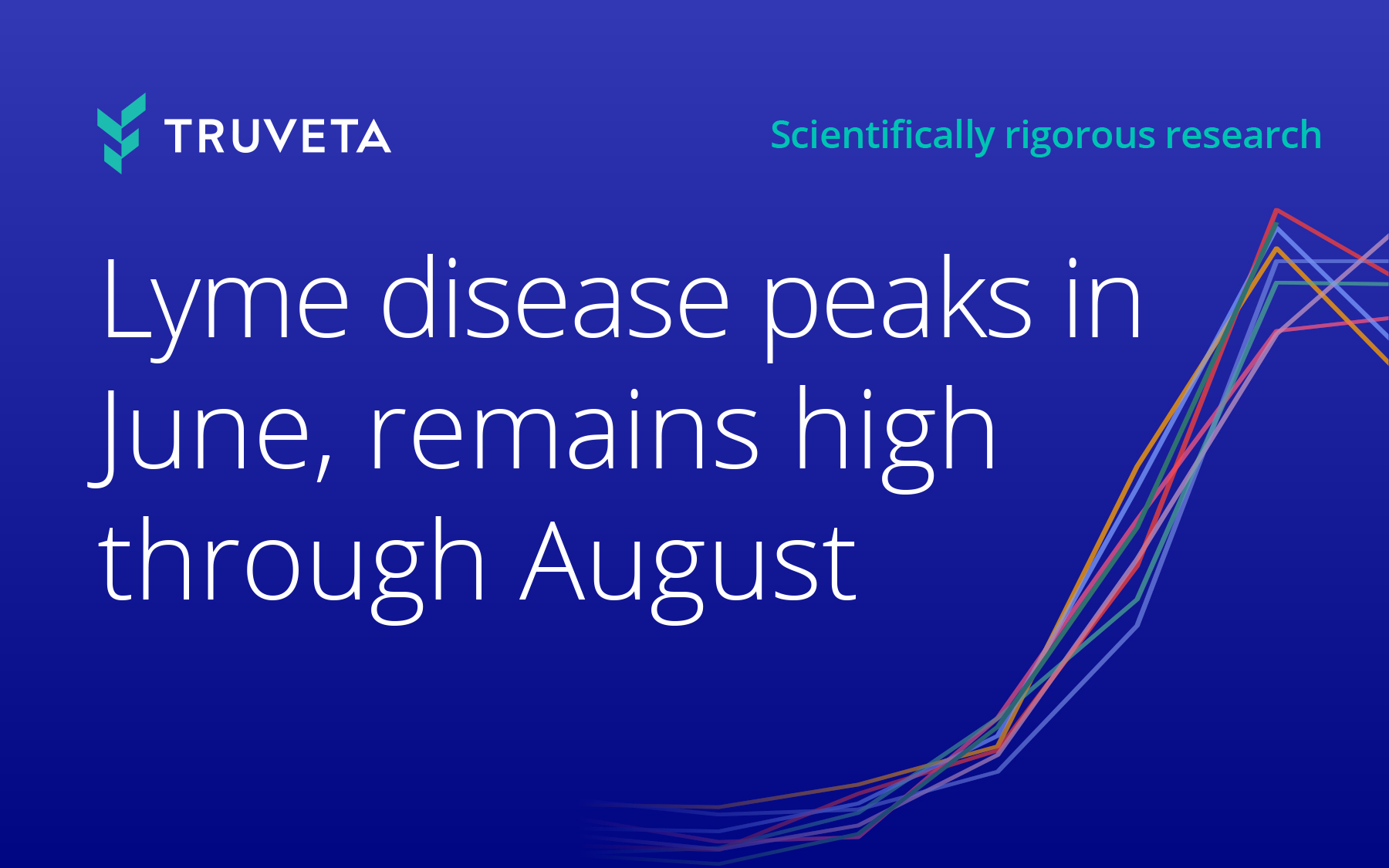 TRUVETA

Scientifically rigorous research

Lyme disease peaks in June, remains high through August